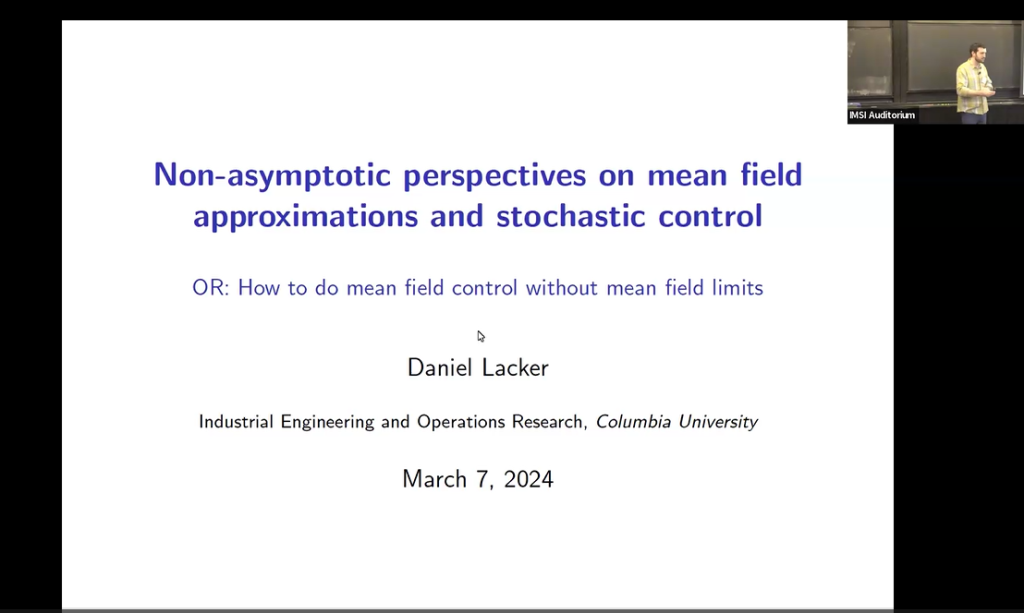 IMSI Auditorium

Non-asymptotic perspectives on mean field approximations and stochastic control

OR: How to do mean field control without mean field limits

Daniel Lacker

Industrial Engineering and Operations Research, Columbia University

March 7, 2024